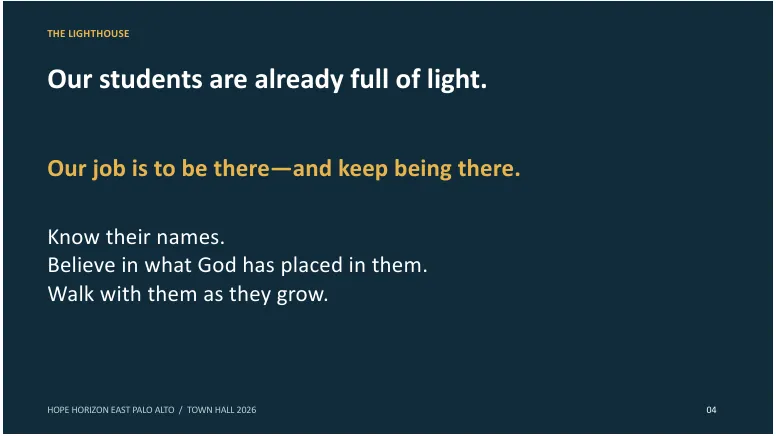 THE LIGHTHOUSE

Our students are already full of light.

Our job is to be there—and keep being there.

Know their names.
Believe in what God has placed in them.
Walk with them as they grow.

HOPE HORIZON EAST PALO ALTO / TOWN HALL 2026

04